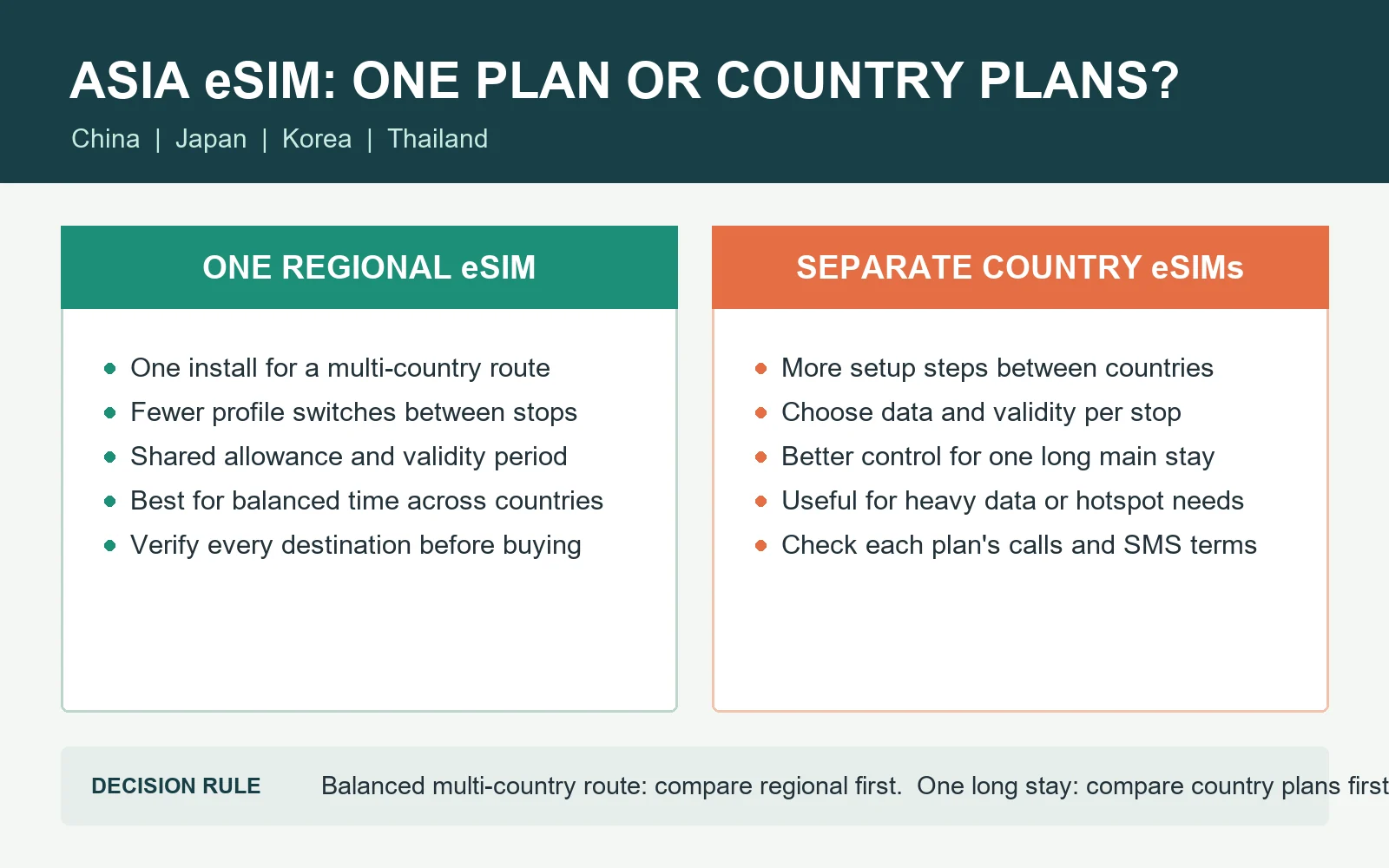 ASIA eSIM: ONE PLAN OR COUNTRY PLANS?

China | Japan | Korea | Thailand

ONE REGIONAL eSIM

- One install for a multi-country route
- Fewer profile switches between stops
- Shared allowance and validity period
- Best for balanced time across countries
- Verify every destination before buying

SEPARATE COUNTRY eSIMs

- More setup steps between countries
- Choose data and validity per stop
- Better control for one long main stay
- Useful for heavy data or hotspot needs
- Check each plan's calls and SMS terms

DECISION RULE

Balanced multi-country route: compare regional first. One long stay: compare country plans first